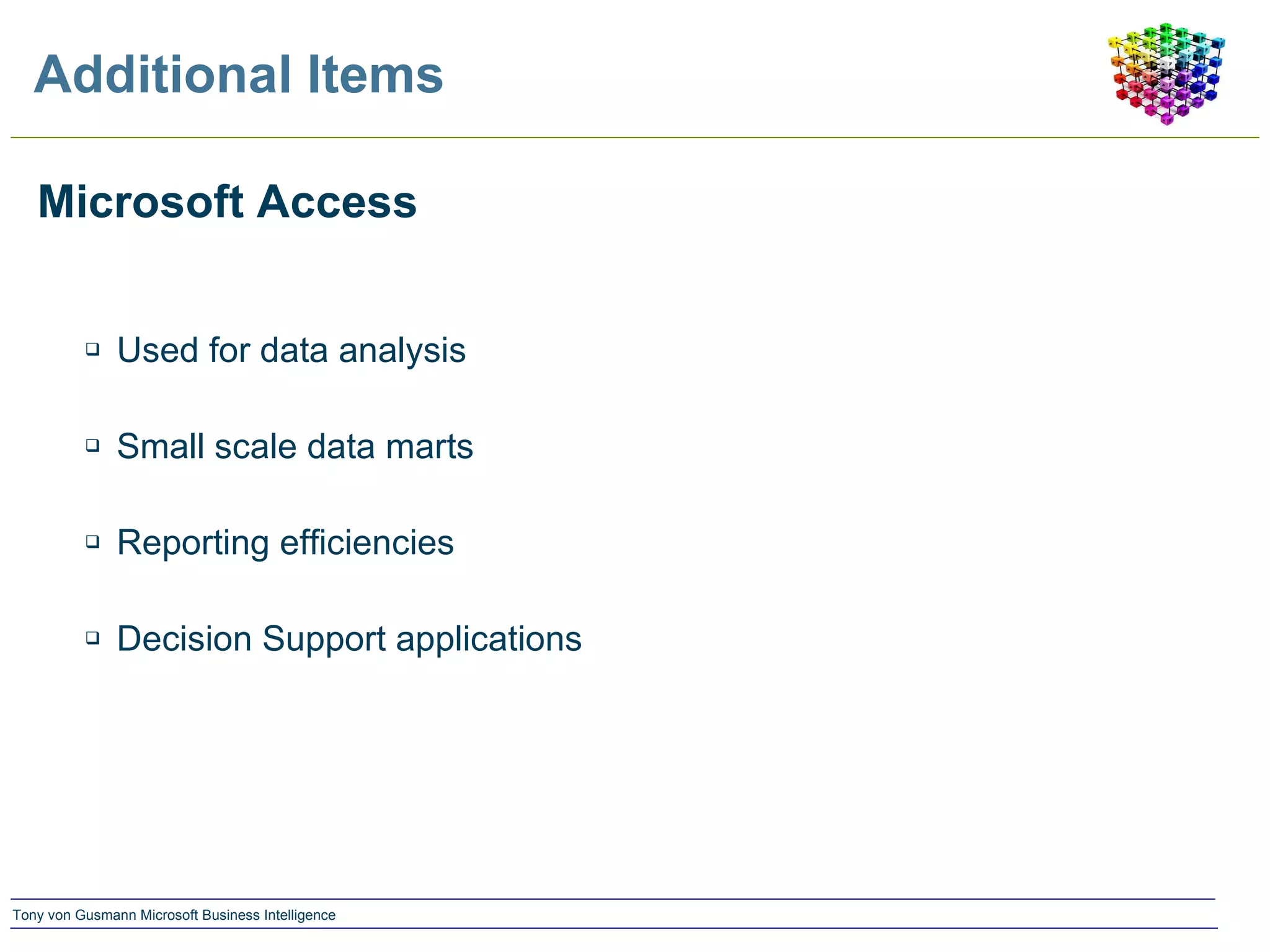 Additional Items

Microsoft Access

❑ Used for data analysis

❑ Small scale data marts

❑ Reporting efficiencies

❑ Decision Support applications

Tony von Gusmann Microsoft Business Intelligence